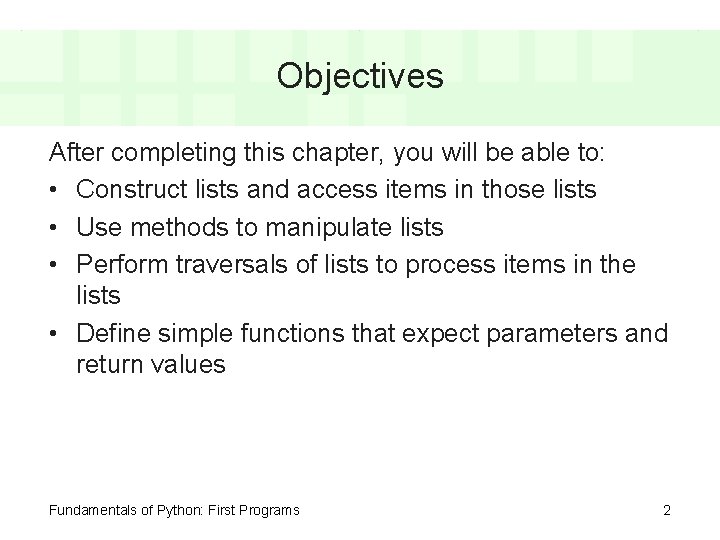 Objectives

After completing this chapter, you will be able to:

• Construct lists and access items in those lists
• Use methods to manipulate lists
• Perform traversals of lists to process items in the lists
• Define simple functions that expect parameters and return values

Fundamentals of Python: First Programs

2